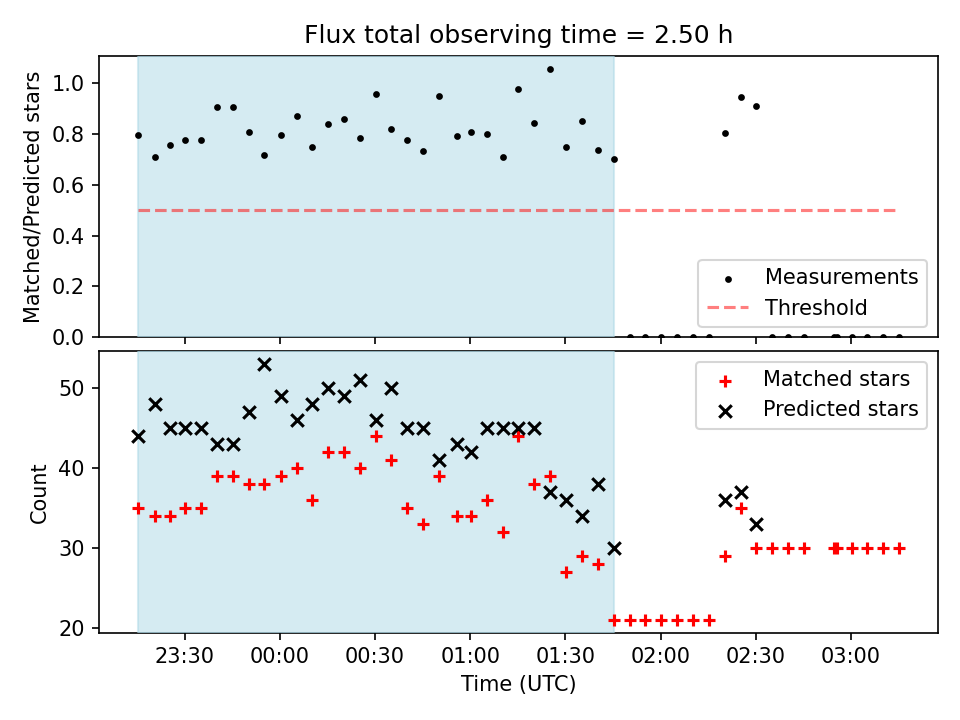 Flux total observing time = 2.50 h

Matched/Predicted stars

1.0
0.8
0.6
0.4
0.2
0.0

Measurements
Threshold

Count

50
40
30
20

Matched stars
Predicted stars

23:30
00:00
00:30
01:00
01:30
02:00
02:30
03:00

Time (UTC)